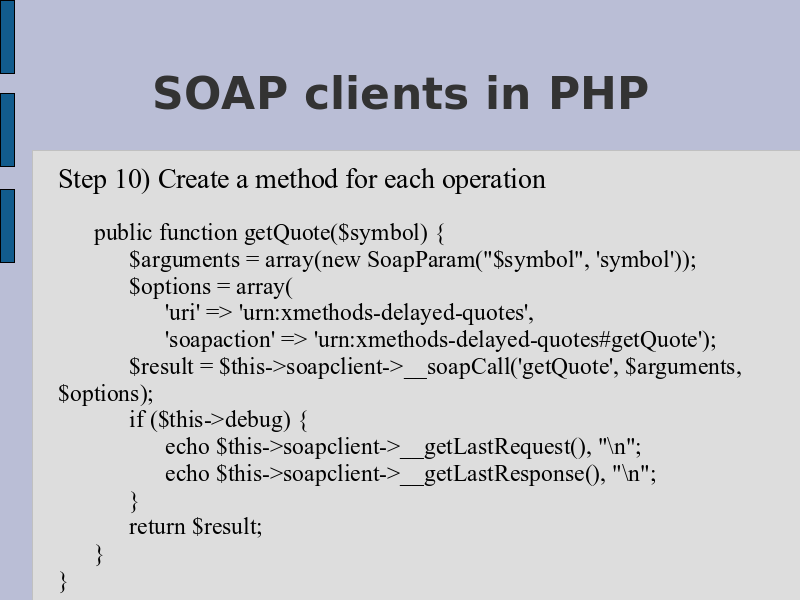 SOAP clients in PHP

Step 10) Create a method for each operation

public function getQuote($symbol) {
$arguments = array(new SoapParam("$symbol", 'symbol'));
$options = array(
'uri' => 'urn:xmethods-delayed-quotes',
'soapaction' => 'urn:xmethods-delayed-quotes#getQuote');
$result = $this->soapclient->__soapCall('getQuote', $arguments, $options);
if ($this->debug) {
echo $this->soapclient->__getLastRequest(), "\n";
echo $this->soapclient->__getLastResponse(), "\n";
}
return $result;
}
}